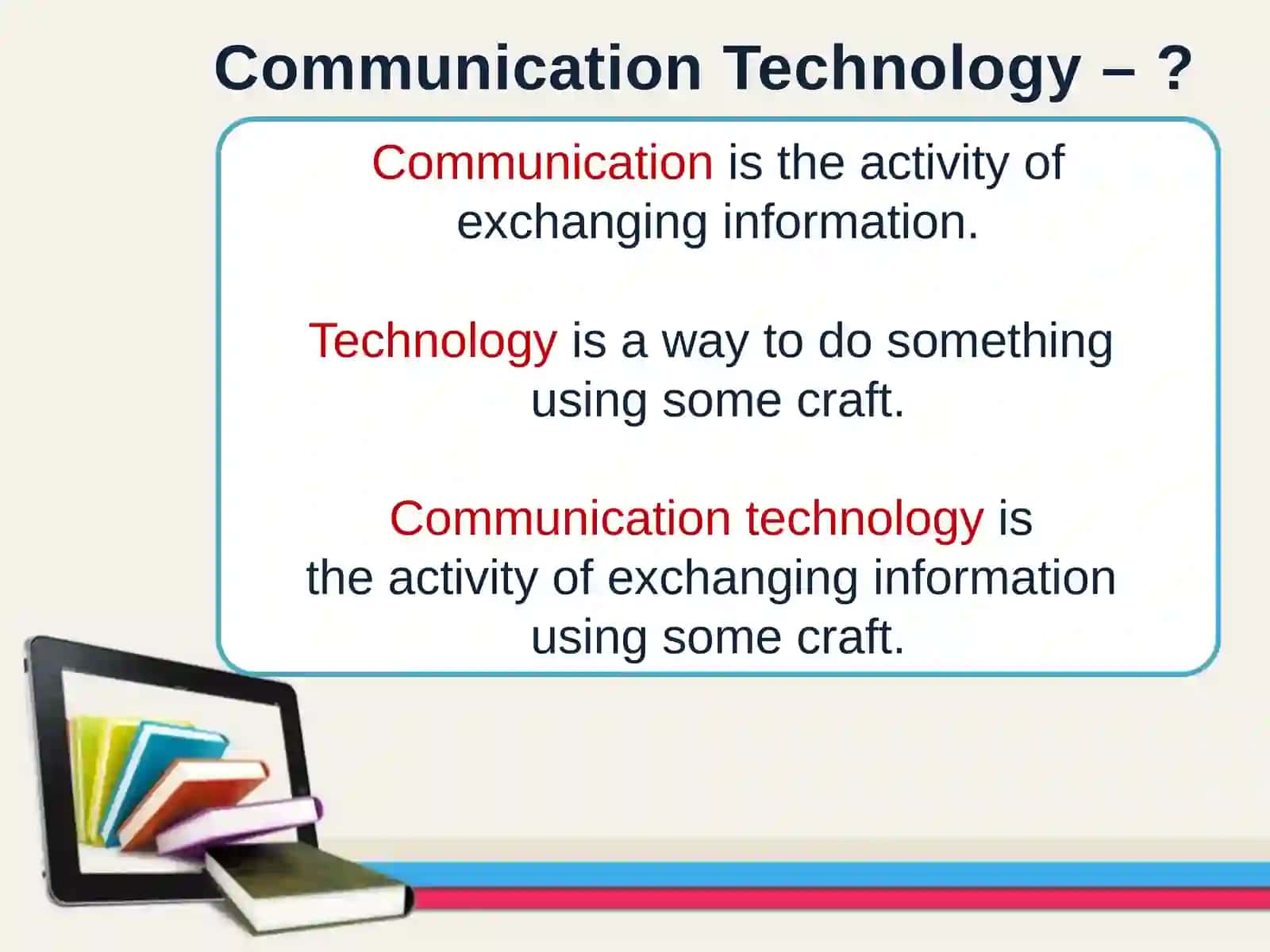 Communication Technology – ?

Communication is the activity of exchanging information.

Technology is a way to do something using some craft.

Communication technology is the activity of exchanging information using some craft.